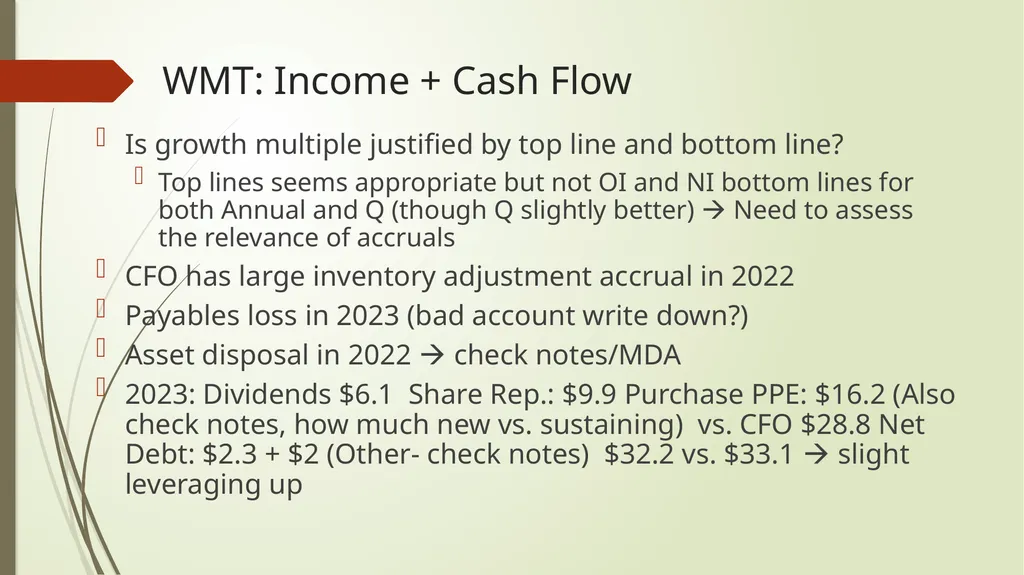 WMT: Income + Cash Flow

Is growth multiple justified by top line and bottom line?

Top lines seems appropriate but not OI and NI bottom lines for both Annual and Q (though Q slightly better) → Need to assess the relevance of accruals

CFO has large inventory adjustment accrual in 2022

Payables loss in 2023 (bad account write down?)

Asset disposal in 2022 → check notes/MDA

2023: Dividends \$6.1 Share Rep.: \$9.9 Purchase PPE: \$16.2 (Also check notes, how much new vs. sustaining) vs. CFO \$28.8 Net Debt: \$2.3 + \$2 (Other- check notes) \$32.2 vs. \$33.1 → slight leveraging up